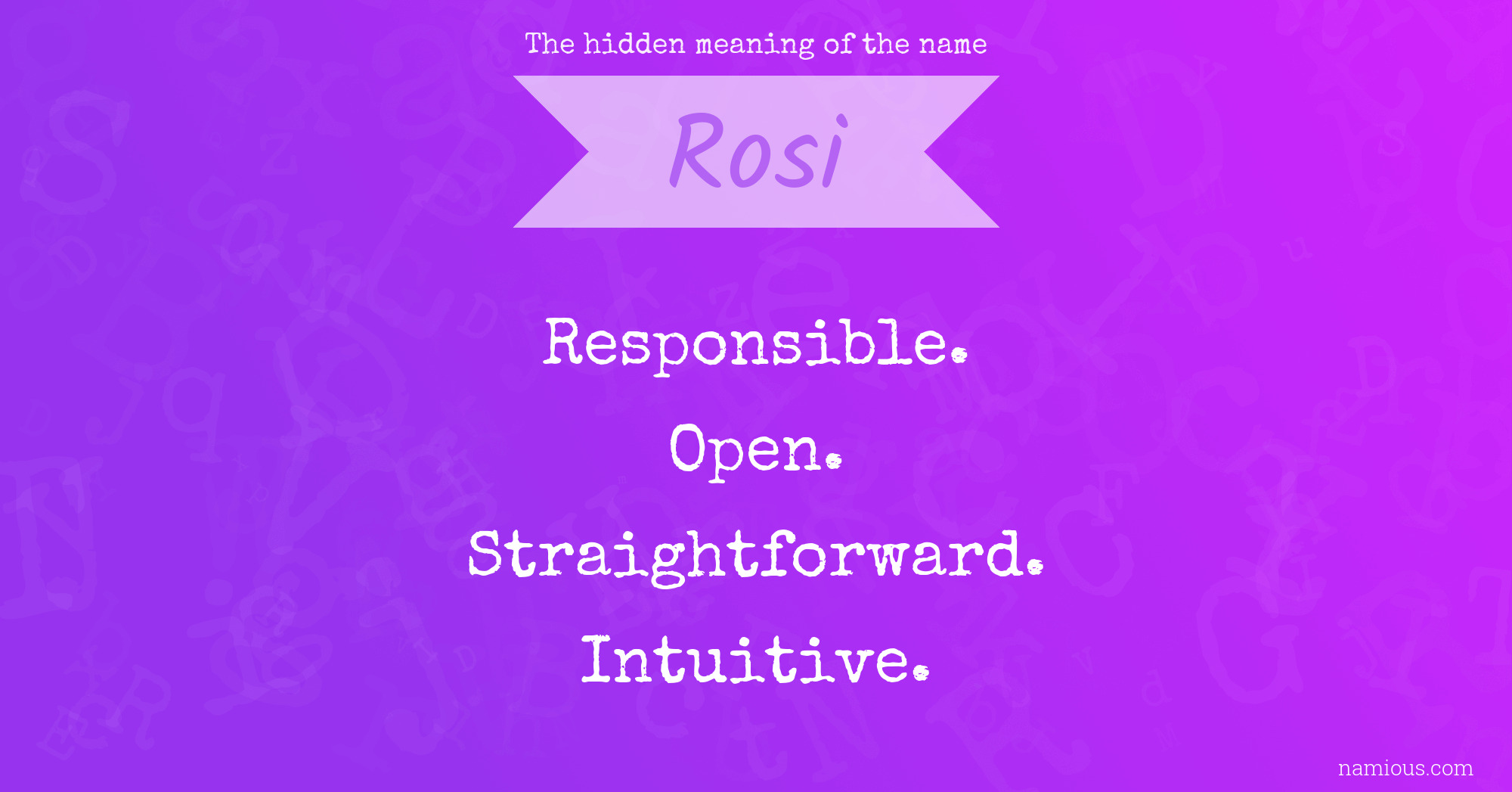 The hidden meaning of the name

Rosi

Responsible.

Open.

Straightforward.

Intuitive.

namious.com